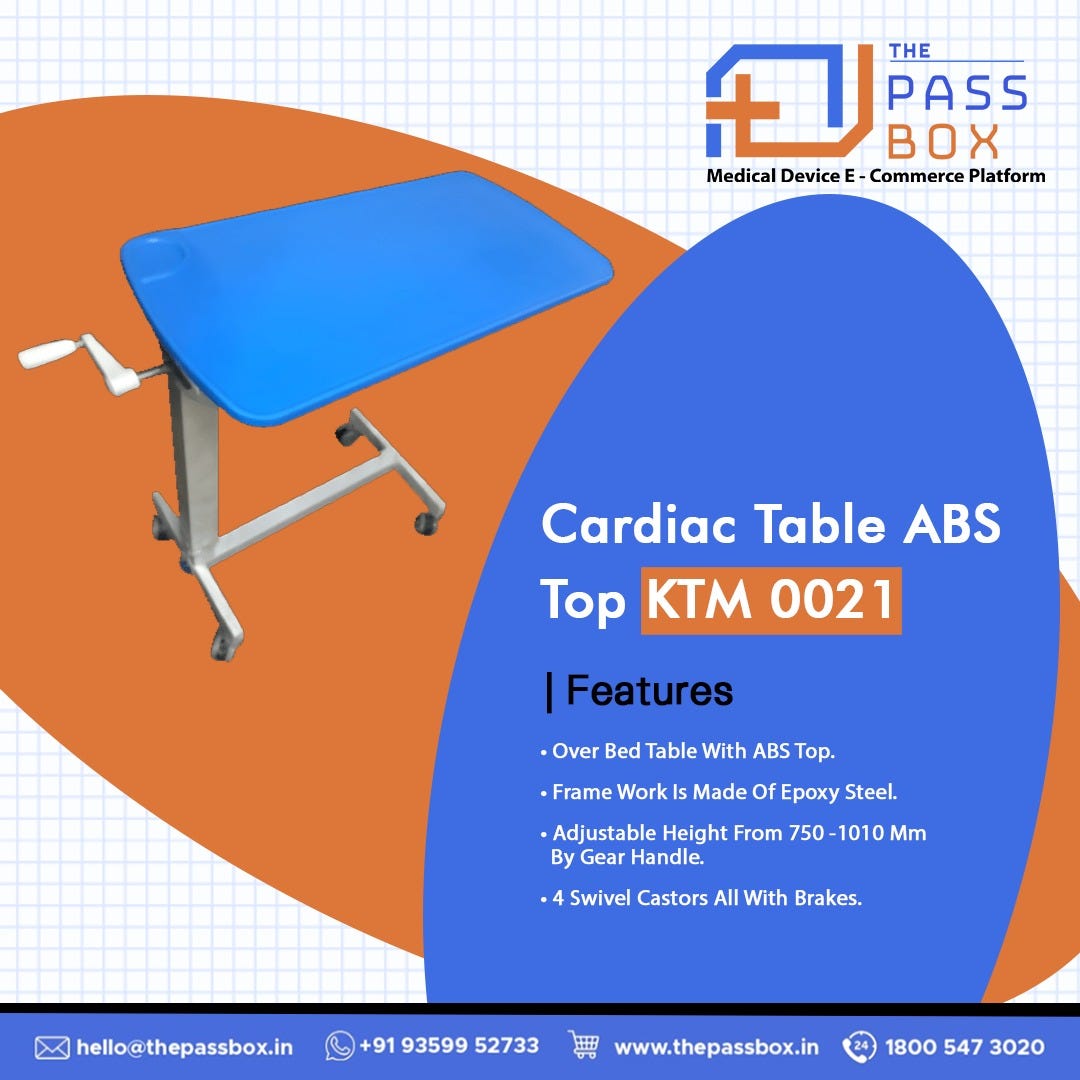 THE
PASS
BOX
Medical Device E - Commerce Platform

Cardiac Table ABS Top KTM 0021

| Features

• Over Bed Table With ABS Top.

• Frame Work Is Made Of Epoxy Steel.

• Adjustable Height From 750 -1010 Mm By Gear Handle.

• 4 Swivel Castors All With Brakes.

hello@thepassbox.in +91 93599 52733 www.thepassbox.in 24 1800 547 3020